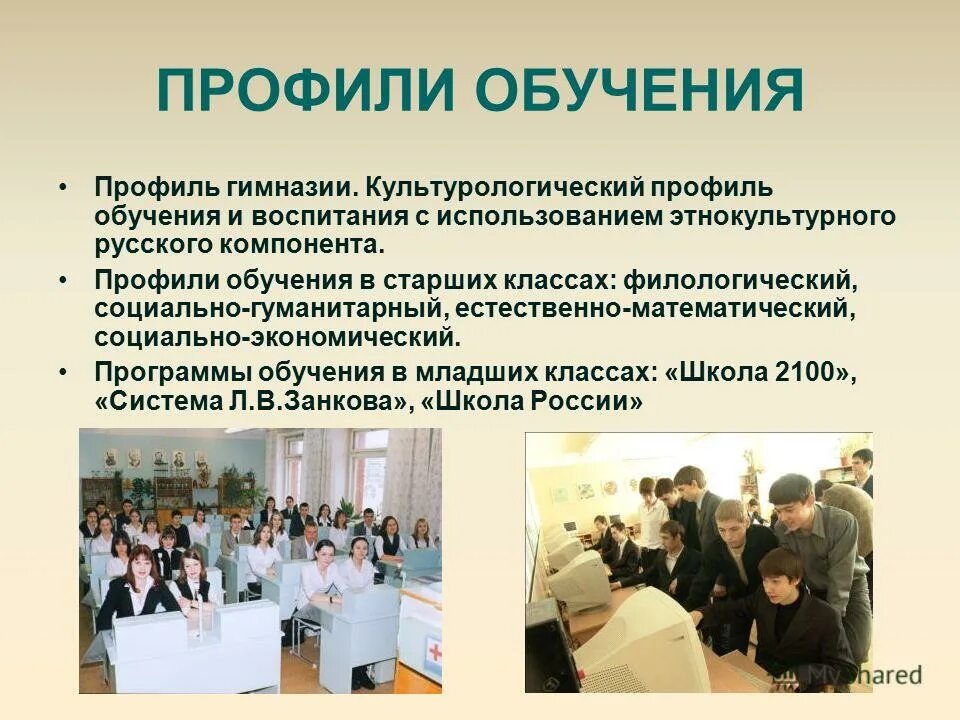 ПРОФИЛИ ОБУЧЕНИЯ

• Профиль гимназии. Культурологический профиль обучения и воспитания с использованием этнокультурного русского компонента.

• Профили обучения в старших классах: филологический, социально-гуманитарный, естественно-математический, социально-экономический.

• Программы обучения в младших классах: «Школа 2100», «Система Л.В.Занкова», «Школа России»

MyShared